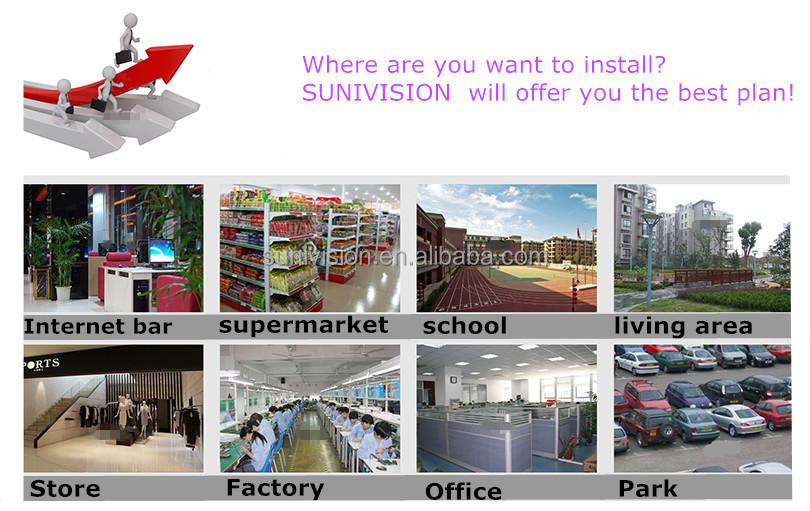 Where are you want to install?
SUNIVISION will offer you the best plan!

sunivision.en.alibaba.com

Internet bar
supermarket
school
living area

PORTS

Store
Factory
Office
Park